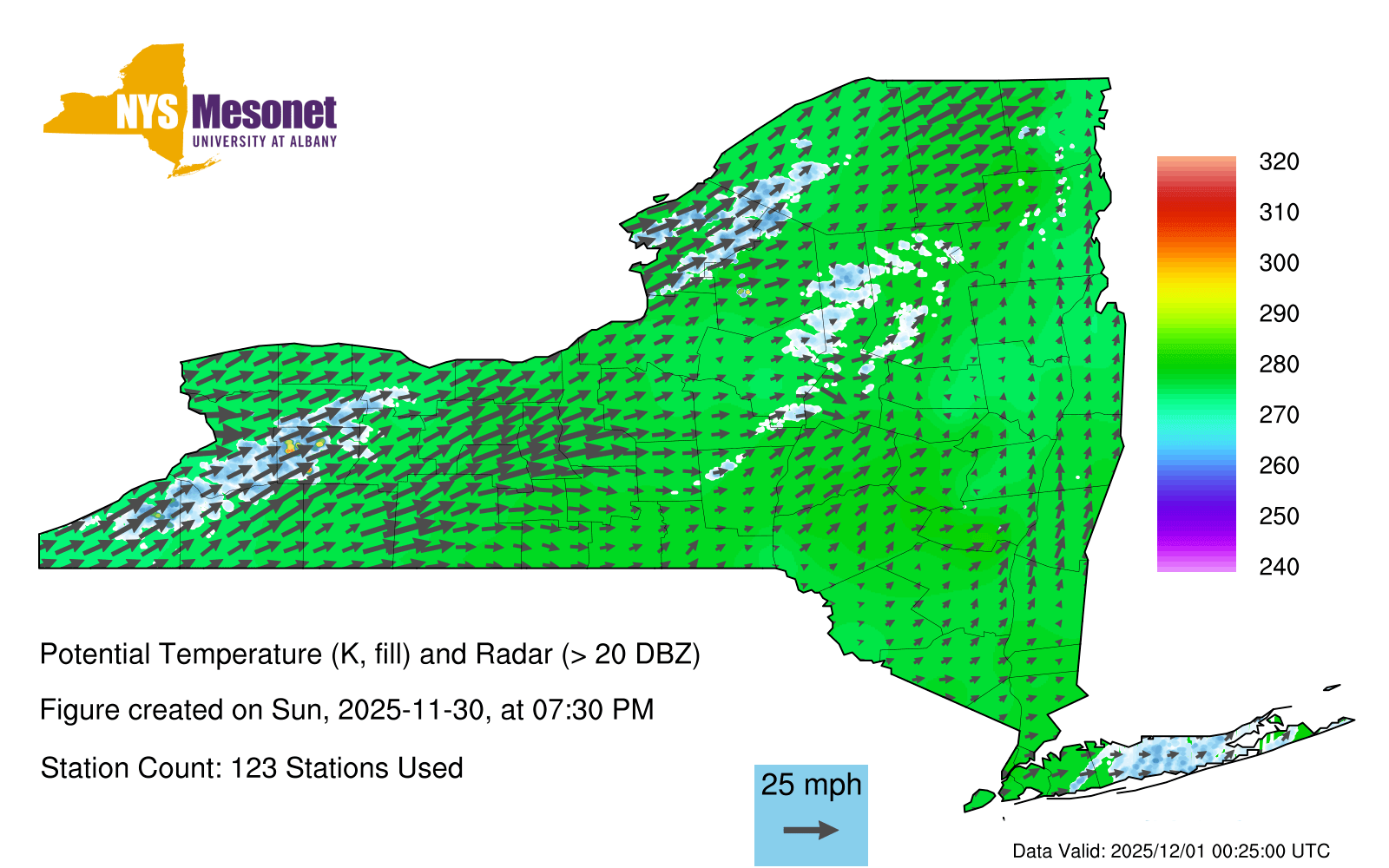 NYS Mesonet
UNIVERSITY AT ALBANY

320
310
300
290
280
270
260
250
240

Potential Temperature (K, fill) and Radar (> 20 DBZ)

Figure created on Sun, 2025-11-30, at 07:30 PM

Station Count: 123 Stations Used

25 mph

Data Valid: 2025/12/01 00:25:00 UTC